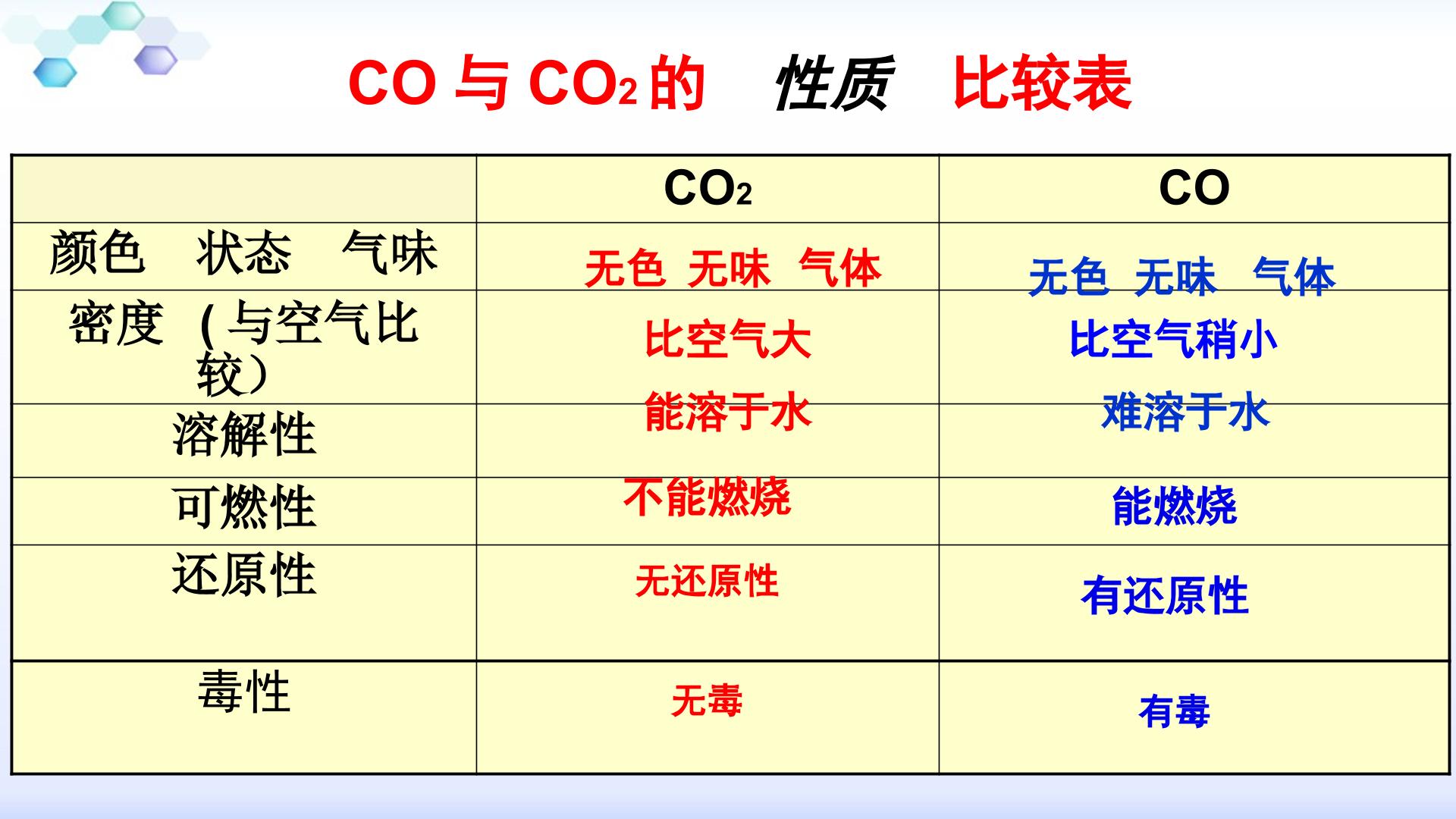 CO与$CO_2$的 性质 比较表

|  | $CO_2$ | CO |
|---|---|---|
| 颜色 状态 气味 | 无色 无味 气体 | 无色 无味 气体 |
| 密度 (与空气比较) | 比空气大 | 比空气稍小 |
| 溶解性 | 能溶于水 | 难溶于水 |
| 可燃性 | 不能燃烧 | 能燃烧 |
| 还原性 | 无还原性 | 有还原性 |
| 毒性 | 无毒 | 有毒 |